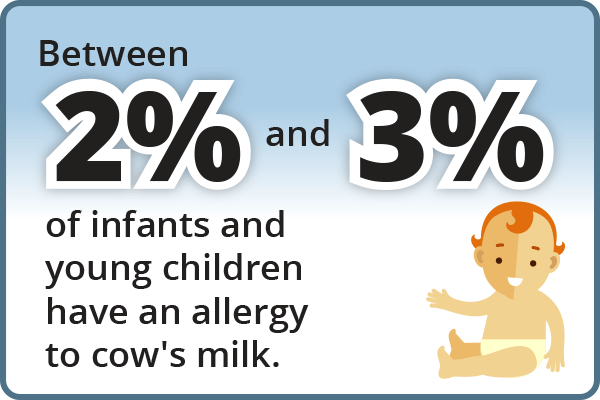 Between

2% and 3%

of infants and young children have an allergy to cow's milk.